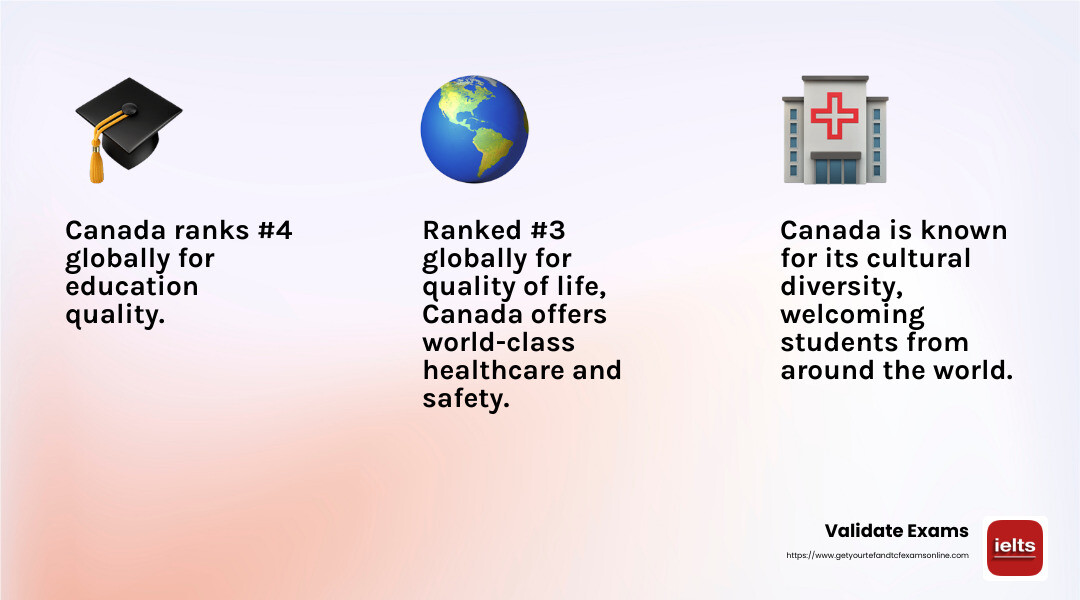 Canada ranks #4 globally for education quality.

Ranked #3 globally for quality of life, Canada offers world-class healthcare and safety.

Canada is known for its cultural diversity, welcoming students from around the world.

Validate Exams

https://www.getyourtefandtcfexamsonline.com

ielts